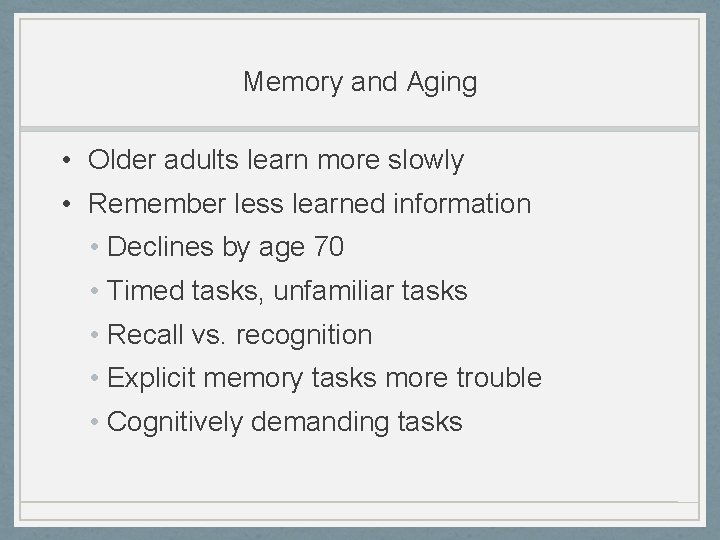 Memory and Aging

• Older adults learn more slowly
• Remember less learned information
  • Declines by age 70
  • Timed tasks, unfamiliar tasks
  • Recall vs. recognition
  • Explicit memory tasks more trouble
  • Cognitively demanding tasks